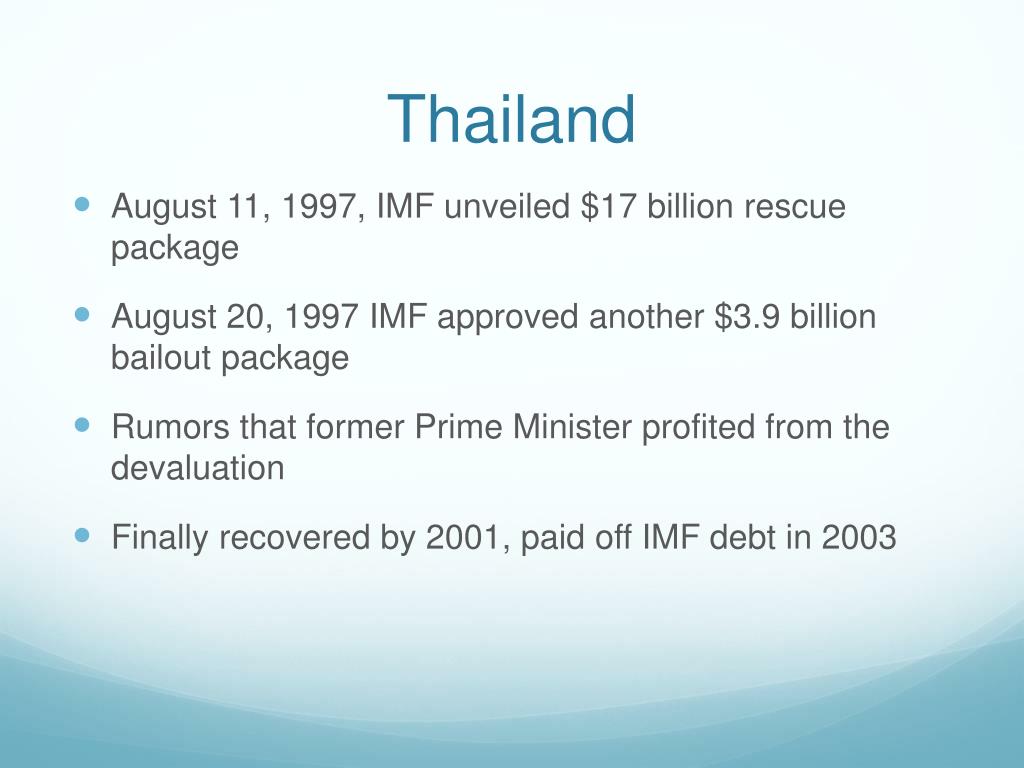 Thailand

- August 11, 1997, IMF unveiled \$17 billion rescue package
- August 20, 1997 IMF approved another \$3.9 billion bailout package
- Rumors that former Prime Minister profited from the devaluation
- Finally recovered by 2001, paid off IMF debt in 2003